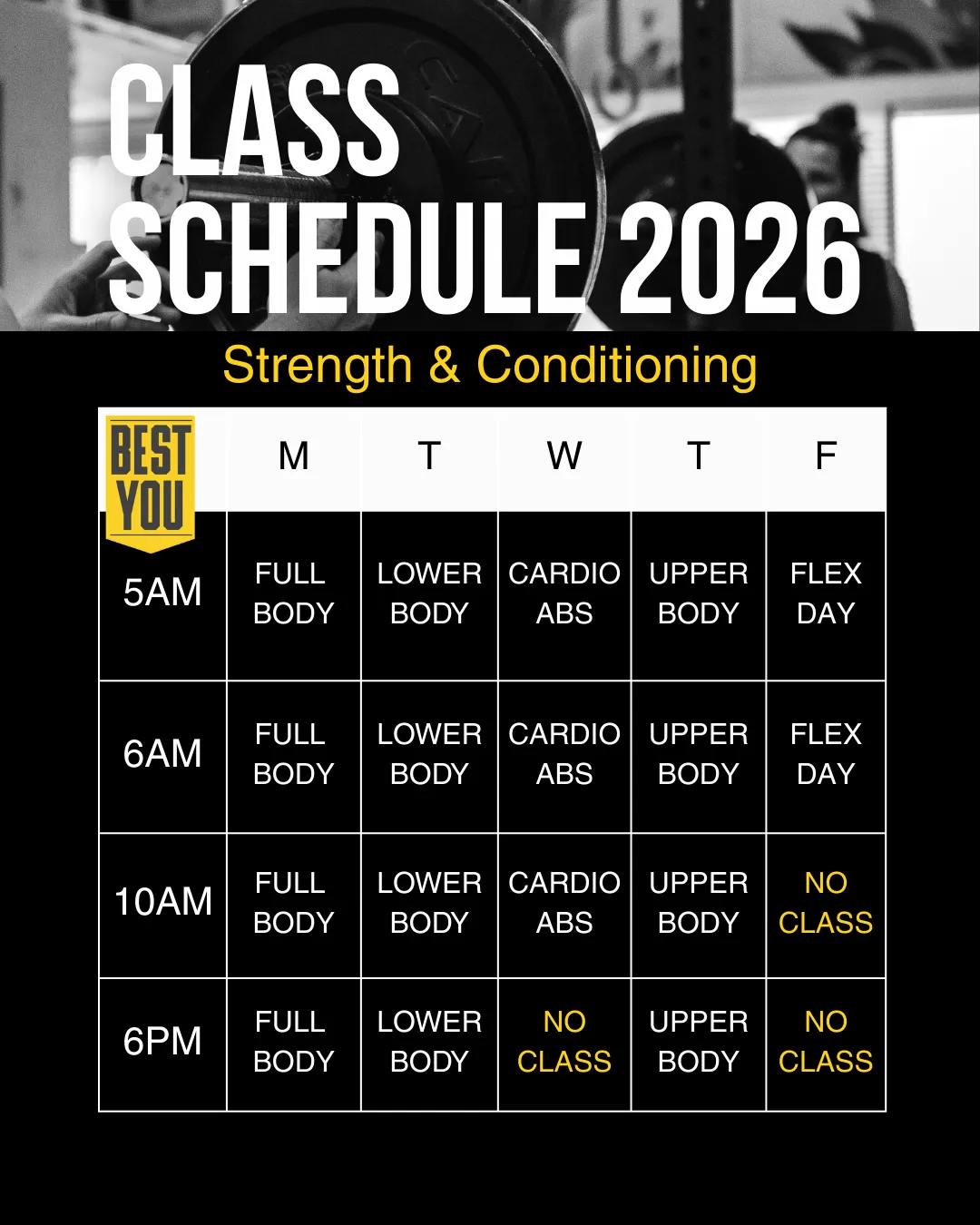 CLASS SCHEDULE 2026

Strength & Conditioning

| BEST YOU | M | T | W | T | F |
|---|---|---|---|---|---|
| 5AM | FULL BODY | LOWER BODY | CARDIO ABS | UPPER BODY | FLEX DAY |
| 6AM | FULL BODY | LOWER BODY | CARDIO ABS | UPPER BODY | FLEX DAY |
| 10AM | FULL BODY | LOWER BODY | CARDIO ABS | UPPER BODY | NO CLASS |
| 6PM | FULL BODY | LOWER BODY | NO CLASS | UPPER BODY | NO CLASS |